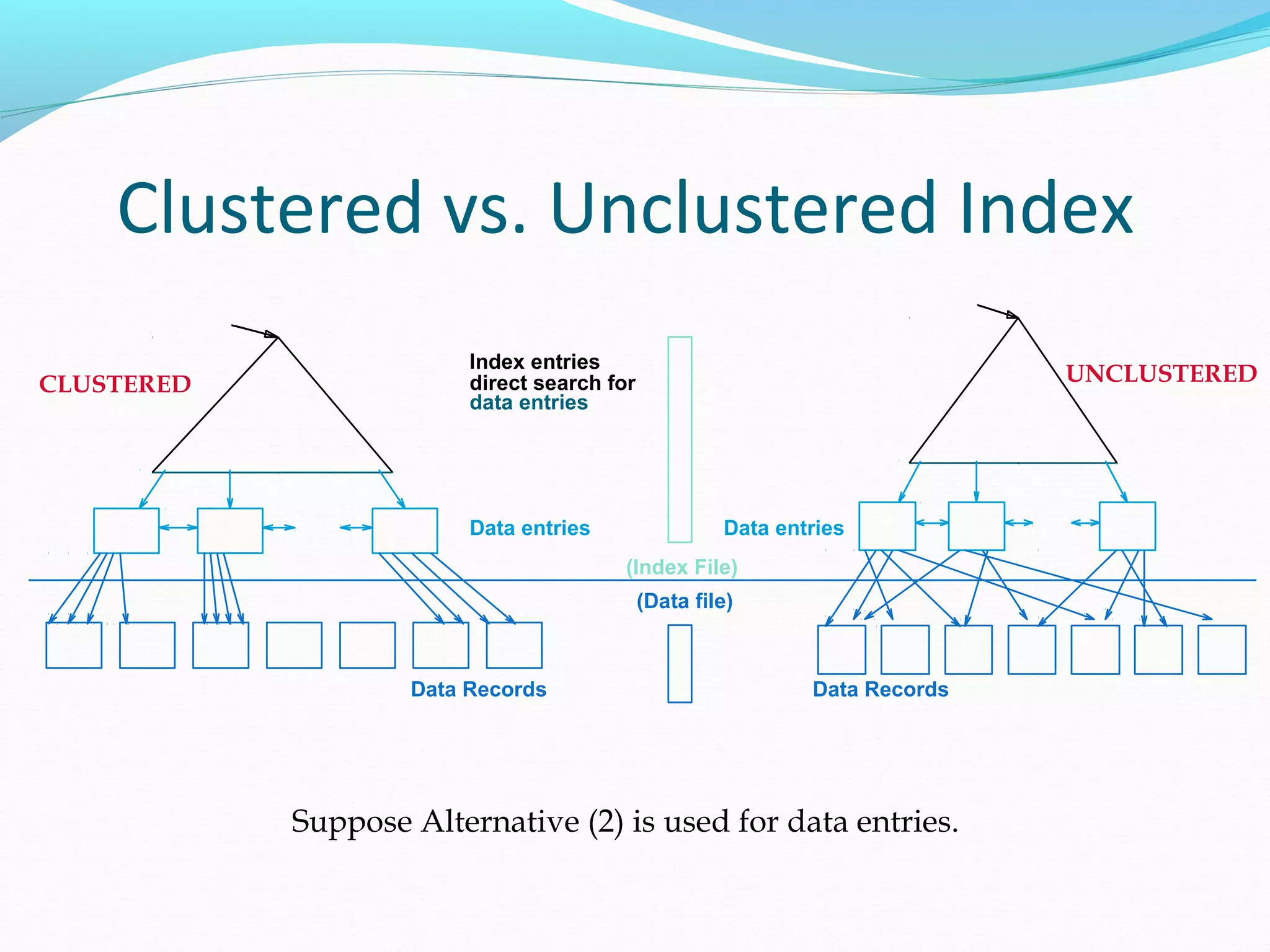 Clustered vs. Unclustered Index

CLUSTERED

Index entries direct search for data entries

UNCLUSTERED

Data entries

Data entries

(Index File)

(Data file)

Data Records

Data Records

Suppose Alternative (2) is used for data entries.